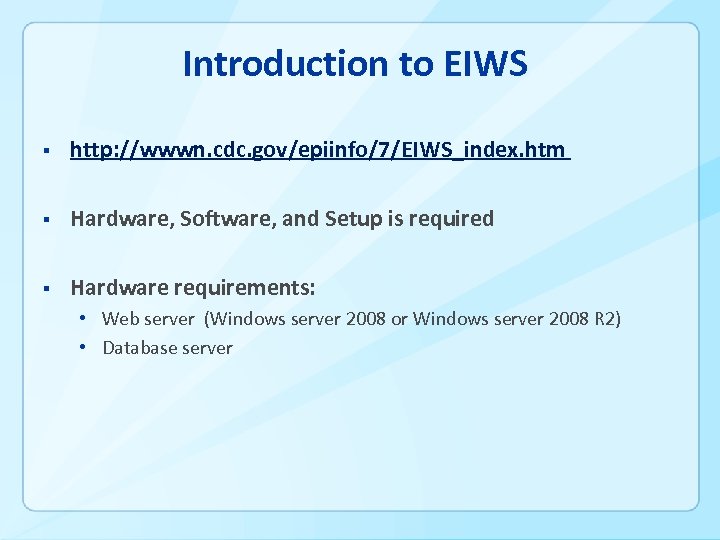 Introduction to EIWS

▪ http://wwwn.cdc.gov/epiinfo/7/EIWS_index.htm

▪ Hardware, Software, and Setup is required

▪ Hardware requirements:
• Web server (Windows server 2008 or Windows server 2008 R2)
• Database server